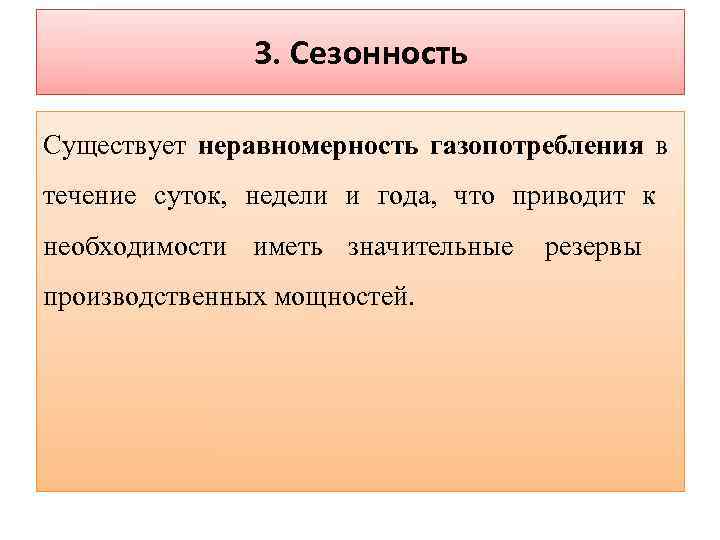 3. Сезонность

Существует неравномерность газопотребления в течение суток, недели и года, что приводит к необходимости иметь значительные резервы производственных мощностей.